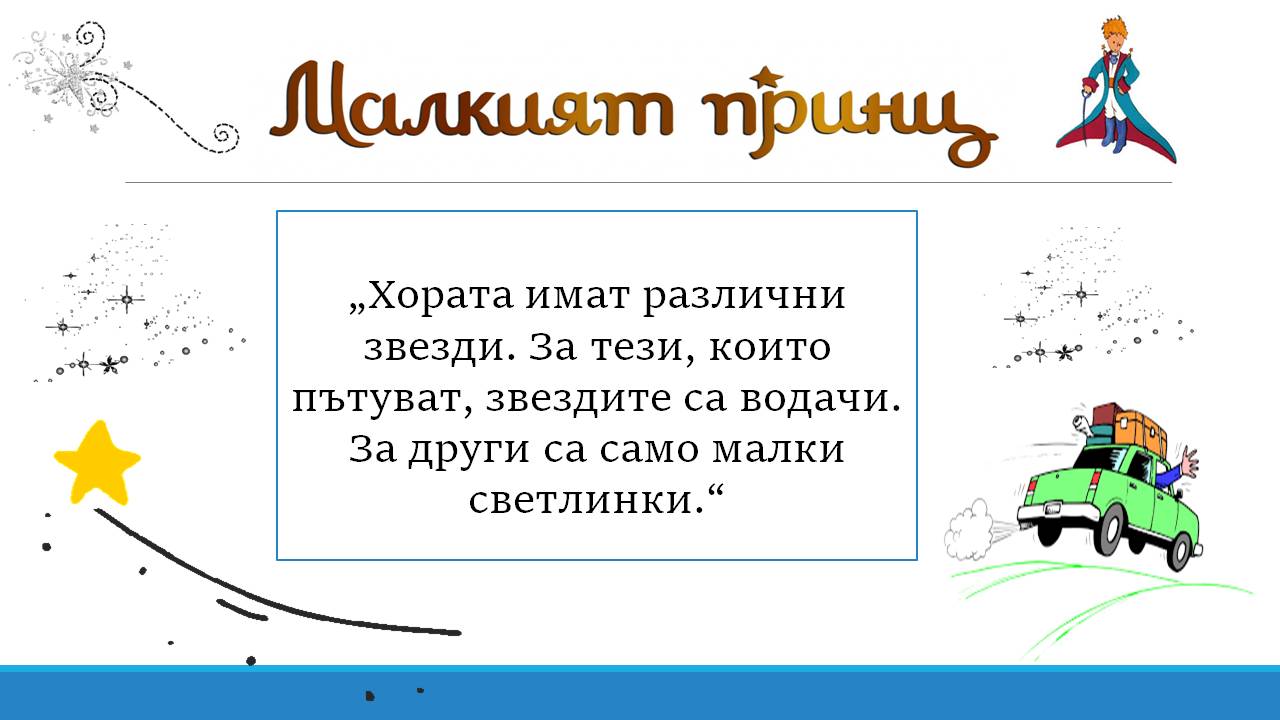 Малкият принц

„Хората имат различни звезди. За тези, които пътуват, звездите са водачи. За други са само малки светлинки.“